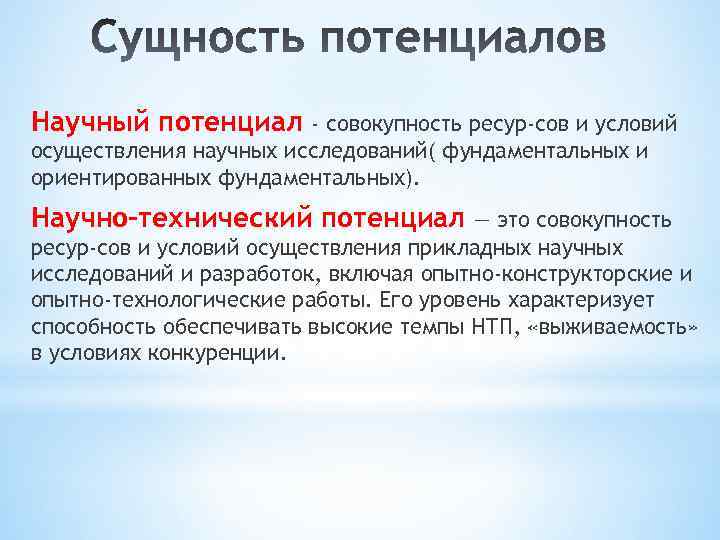 Сущность потенциалов

Научный потенциал - совокупность ресур-сов и условий осуществления научных исследований( фундаментальных и ориентированных фундаментальных).

Научно-технический потенциал — это совокупность ресур-сов и условий осуществления прикладных научных исследований и разработок, включая опытно-конструкторские и опытно-технологические работы. Его уровень характеризует способность обеспечивать высокие темпы НТП, «выживаемость» в условиях конкуренции.